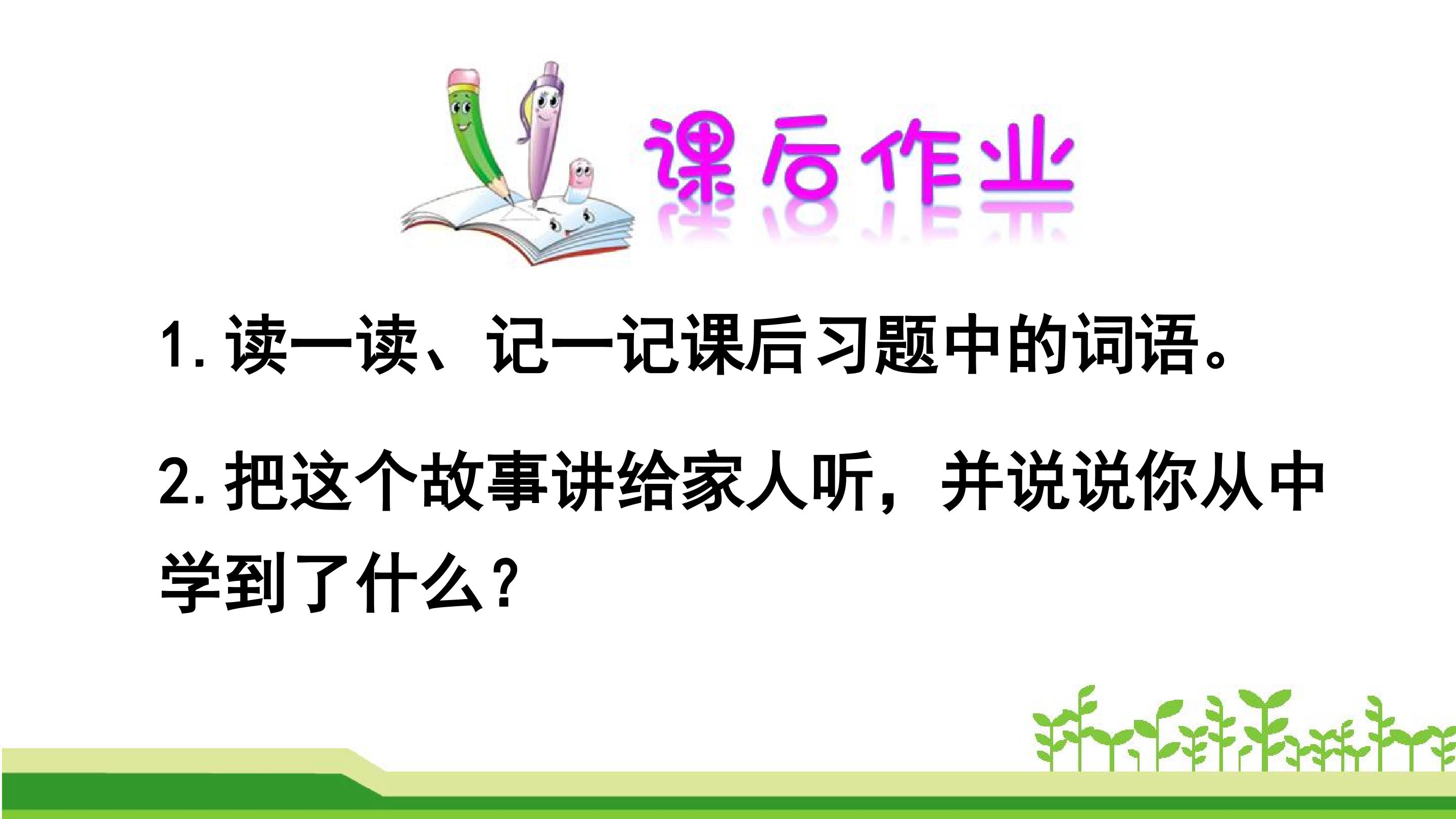 课后作业

1. 读一读、记一记课后习题中的词语。

2. 把这个故事讲给家人听，并说说你从中学到了什么？